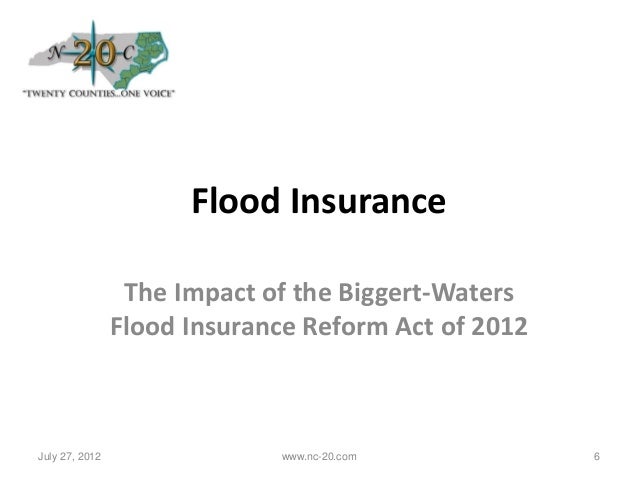 N 20 C

"TWENTY COUNTIES...ONE VOICE"

Flood Insurance

The Impact of the Biggert-Waters Flood Insurance Reform Act of 2012

July 27, 2012

www.nc-20.com

6